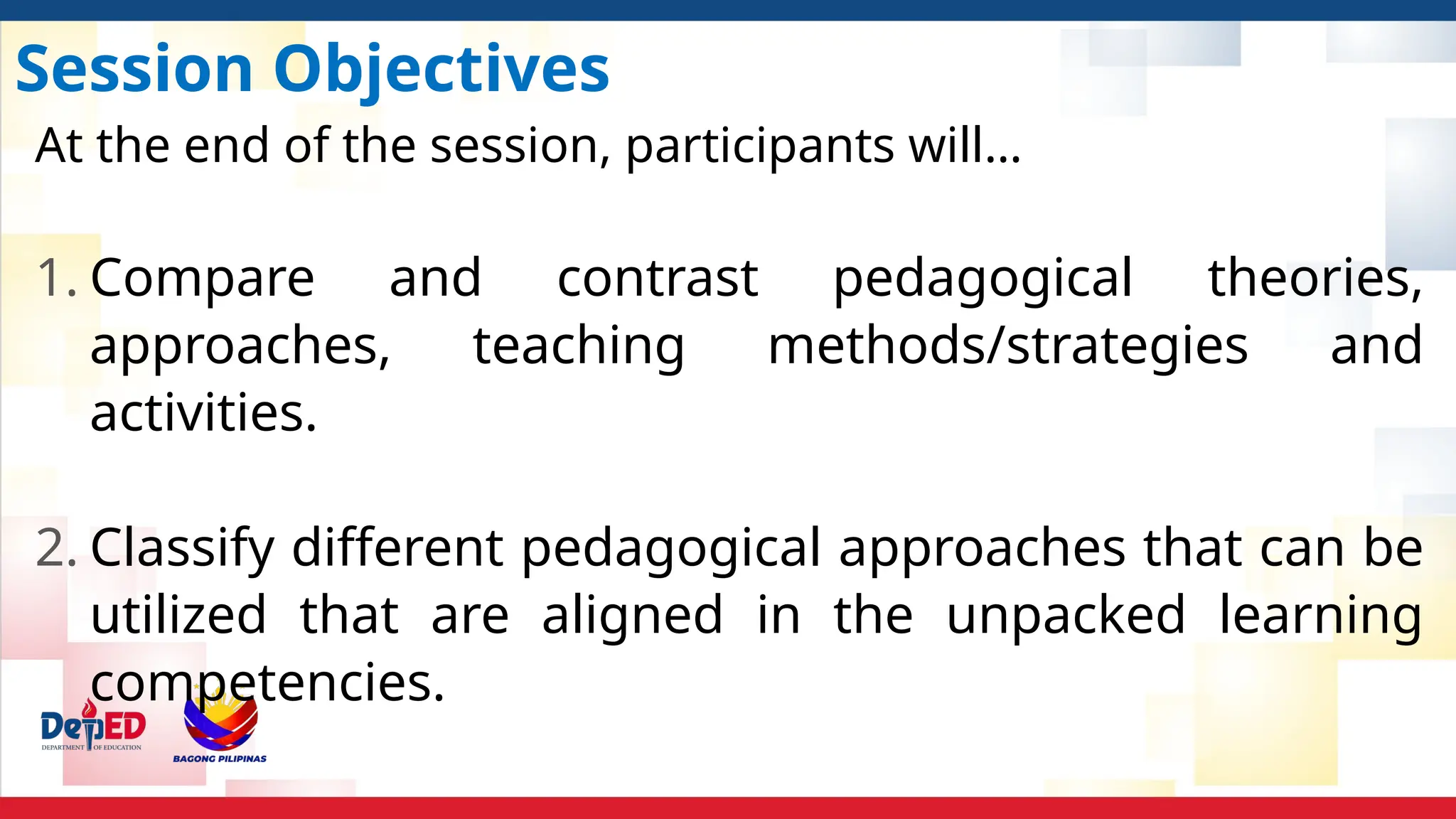 Session Objectives

At the end of the session, participants will...

1. Compare and contrast pedagogical theories, approaches, teaching methods/strategies and activities.

2. Classify different pedagogical approaches that can be utilized that are aligned in the unpacked learning competencies.

DepED
DEPARTMENT OF EDUCATION

BAGONG PILIPINAS